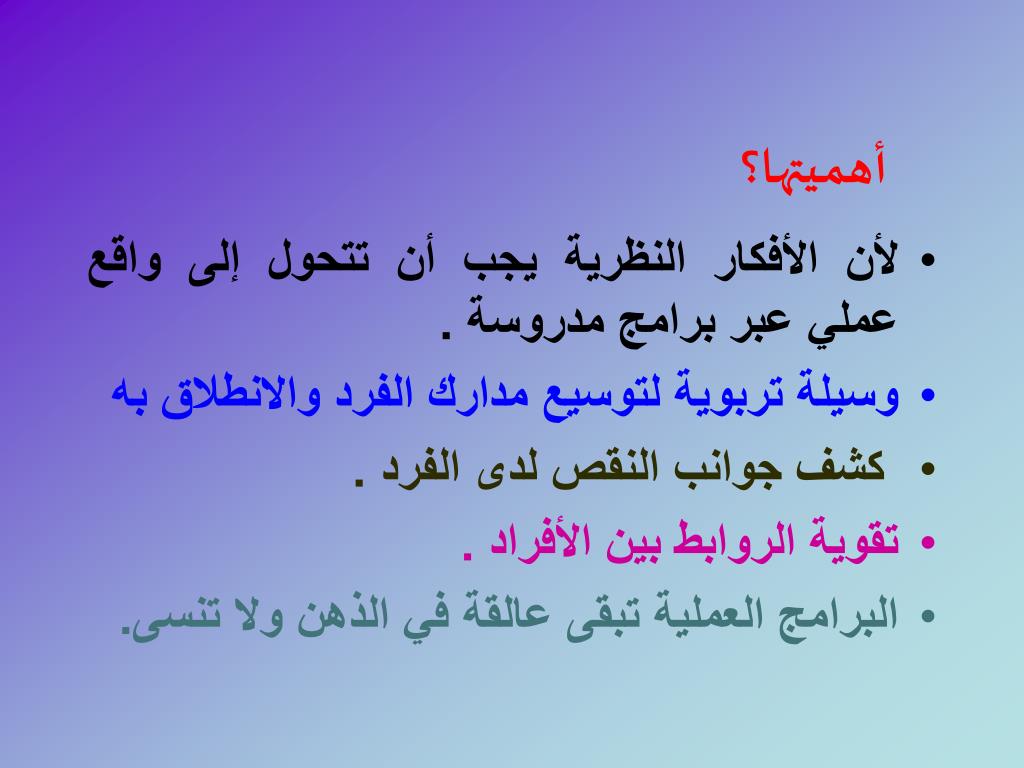 أهميتها؟

• لأن الأفكار النظرية يجب أن تتحول إلى واقع عملي عبر برامج مدروسة .
• وسيلة تربوية لتوسيع مدارك الفرد والانطلاق به
• كشف جوانب النقص لدى الفرد .
• تقوية الروابط بين الأفراد .
• البرامج العملية تبقى عالقة في الذهن ولا تنسى.